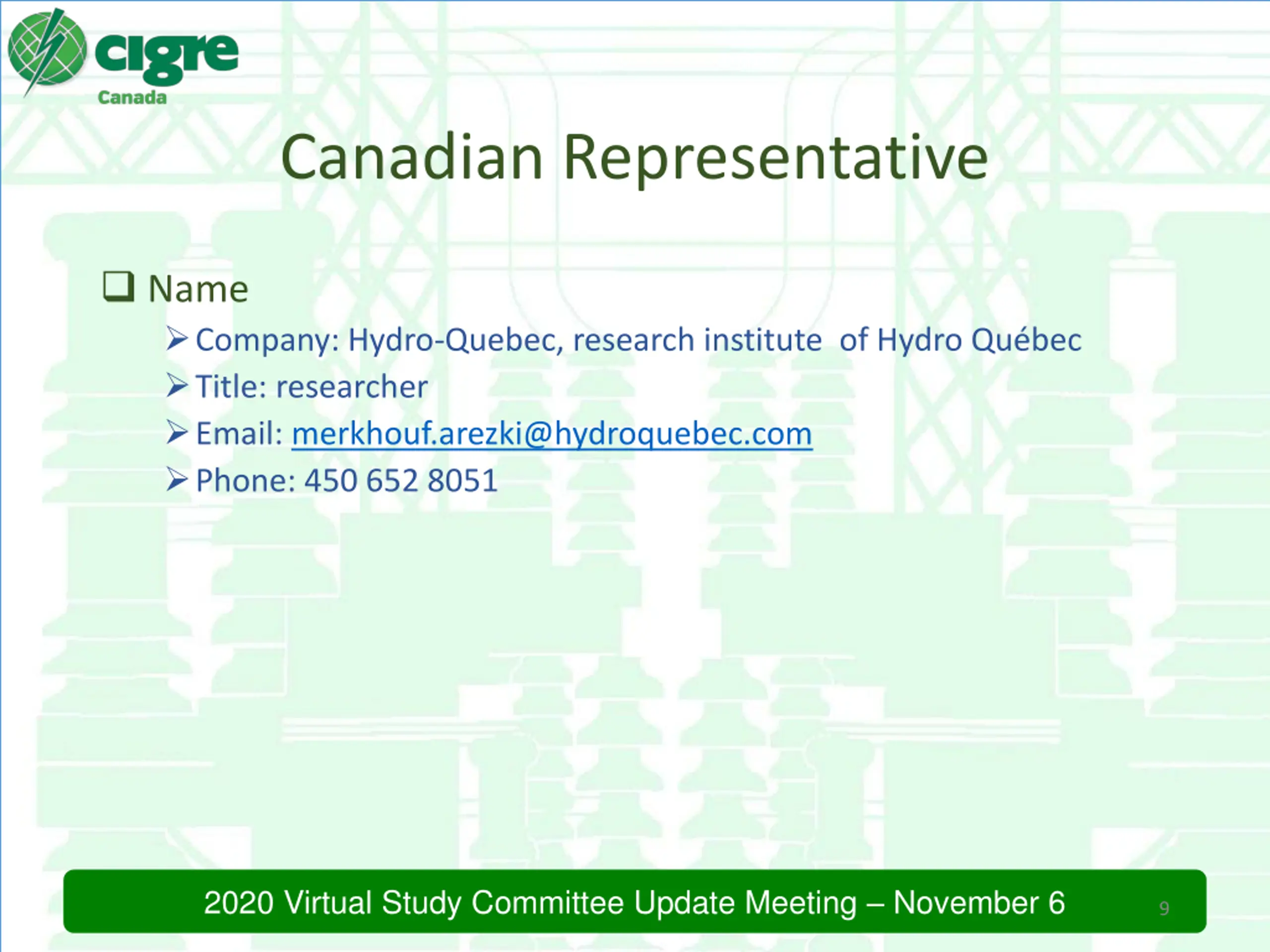 cigre
Canada

Canadian Representative

❑ Name

➢ Company: Hydro-Quebec, research institute of Hydro Québec

➢ Title: researcher

➢ Email: merkhouf.arezki@hydroquebec.com

➢ Phone: 450 652 8051

2020 Virtual Study Committee Update Meeting – November 6

9